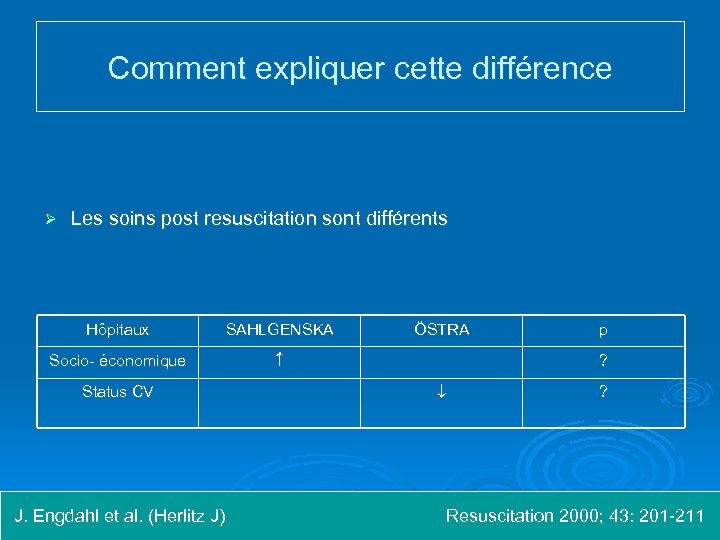 Comment expliquer cette différence

➢ Les soins post resuscitation sont différents

| Hôpitaux | SAHLGENSKA | ÖSTRA | p |
|---|---|---|---|
| Socio- économique | ↑ | | ? |
| Status CV | | ↓ | ? |

J. Engdahl et al. (Herlitz J)

Resuscitation 2000; 43: 201-211